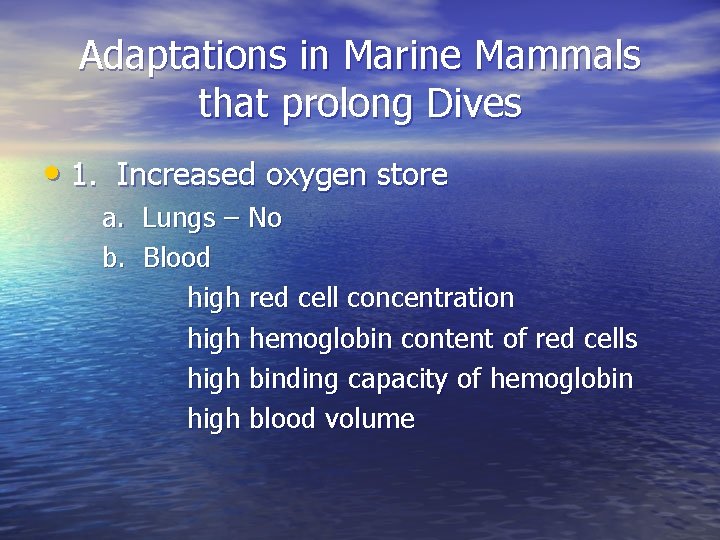 Adaptations in Marine Mammals that prolong Dives

• 1. Increased oxygen store

a. Lungs – No

b. Blood

high red cell concentration

high hemoglobin content of red cells

high binding capacity of hemoglobin

high blood volume